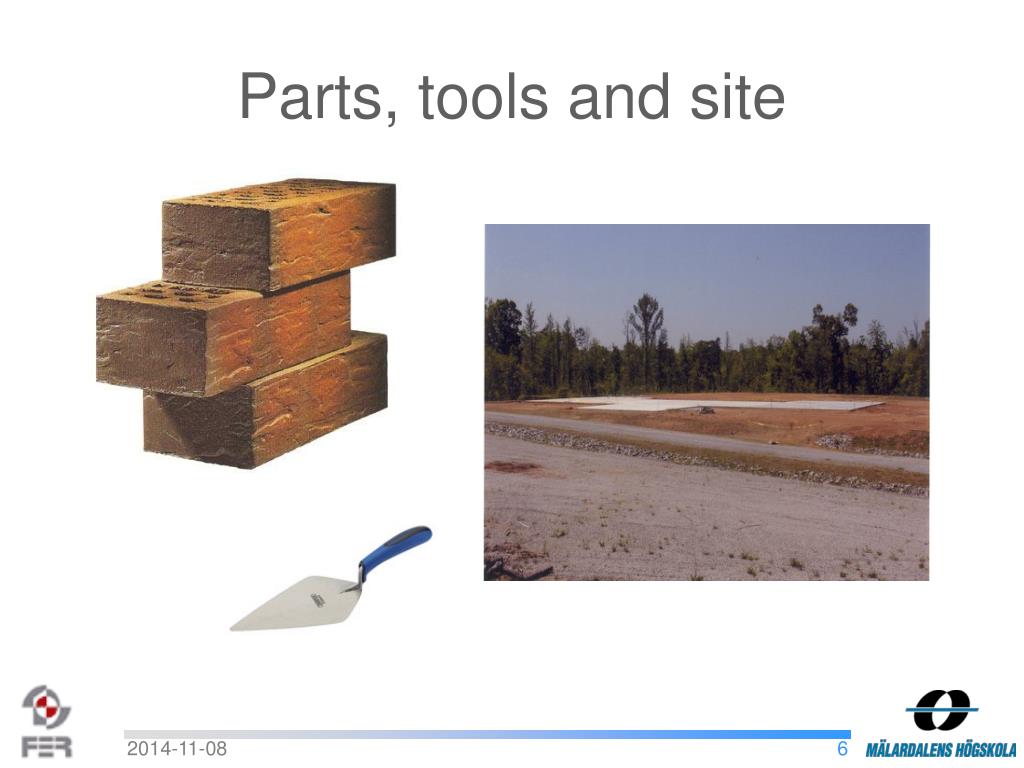 Parts, tools and site

FER

2014-11-08

6

MÄLARDALENS HÖGSKOLA